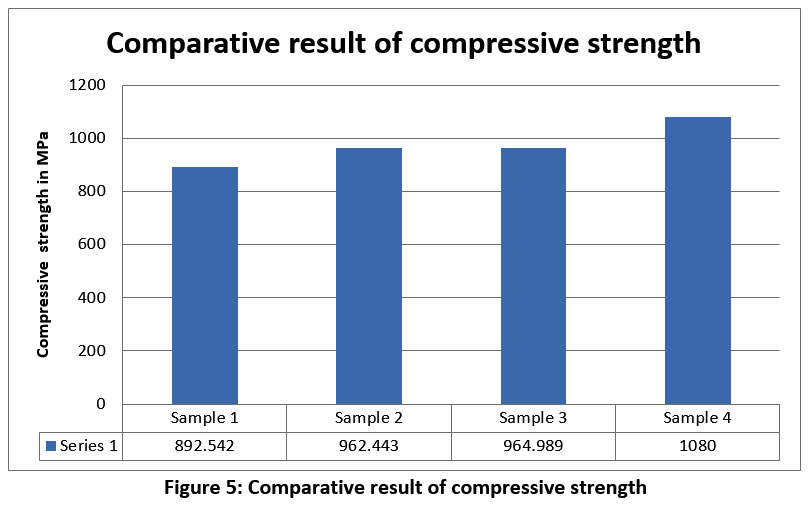 Comparative result of compressive strength

Compressive strength in MPa

1200
1000
800
600
400
200
0

| | Sample 1 | Sample 2 | Sample 3 | Sample 4 |
|---|---|---|---|---|
| Series 1 | 892.542 | 962.443 | 964.989 | 1080 |

Figure 5: Comparative result of compressive strength